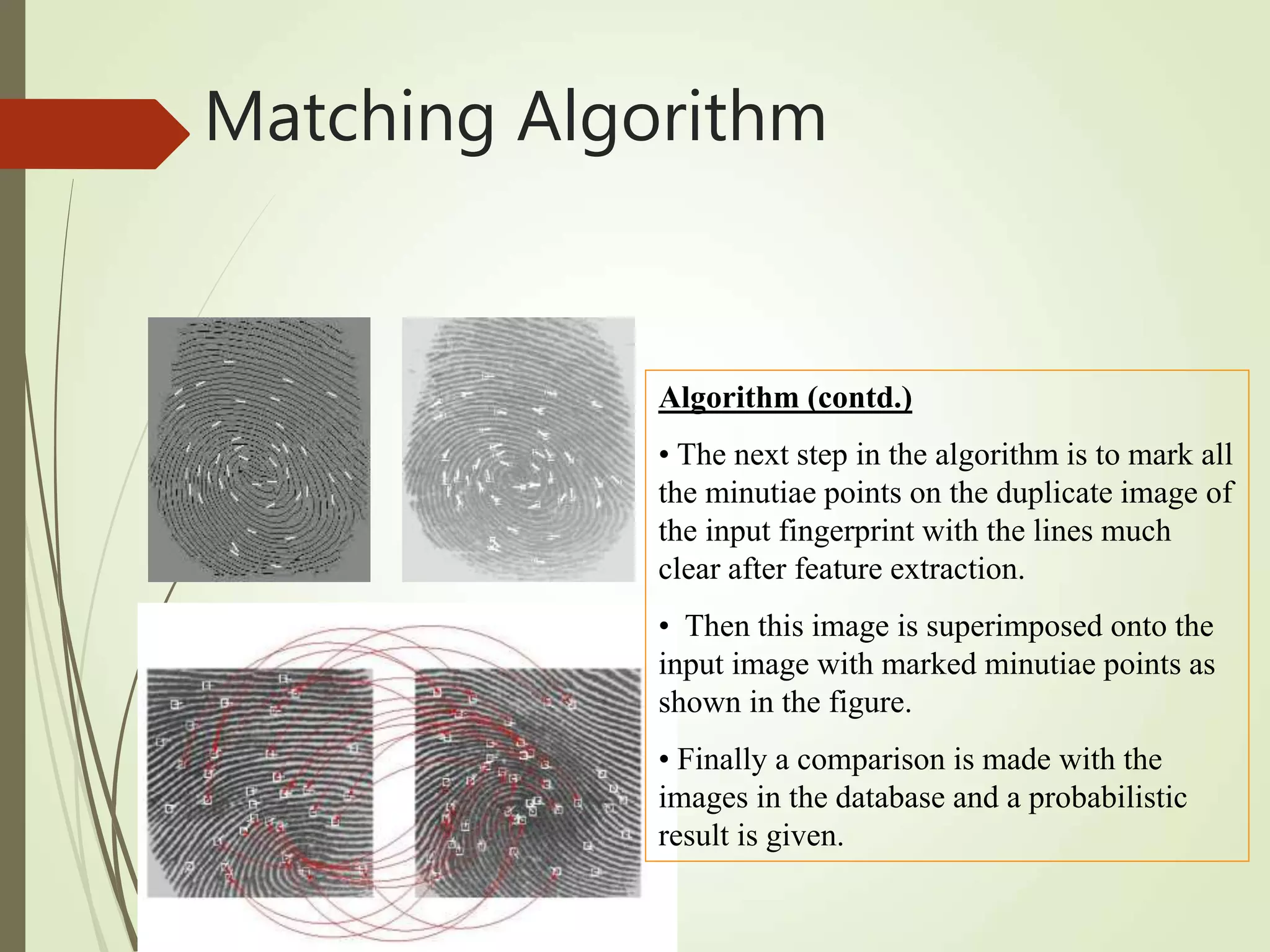 Matching Algorithm

Algorithm (contd.)

• The next step in the algorithm is to mark all the minutiae points on the duplicate image of the input fingerprint with the lines much clear after feature extraction.

• Then this image is superimposed onto the input image with marked minutiae points as shown in the figure.

• Finally a comparison is made with the images in the database and a probabilistic result is given.